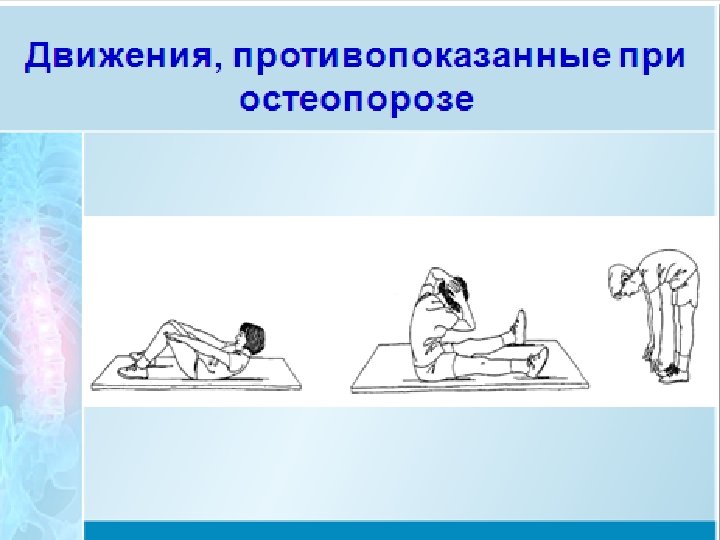 Движения, противопоказанные при остеопорозе